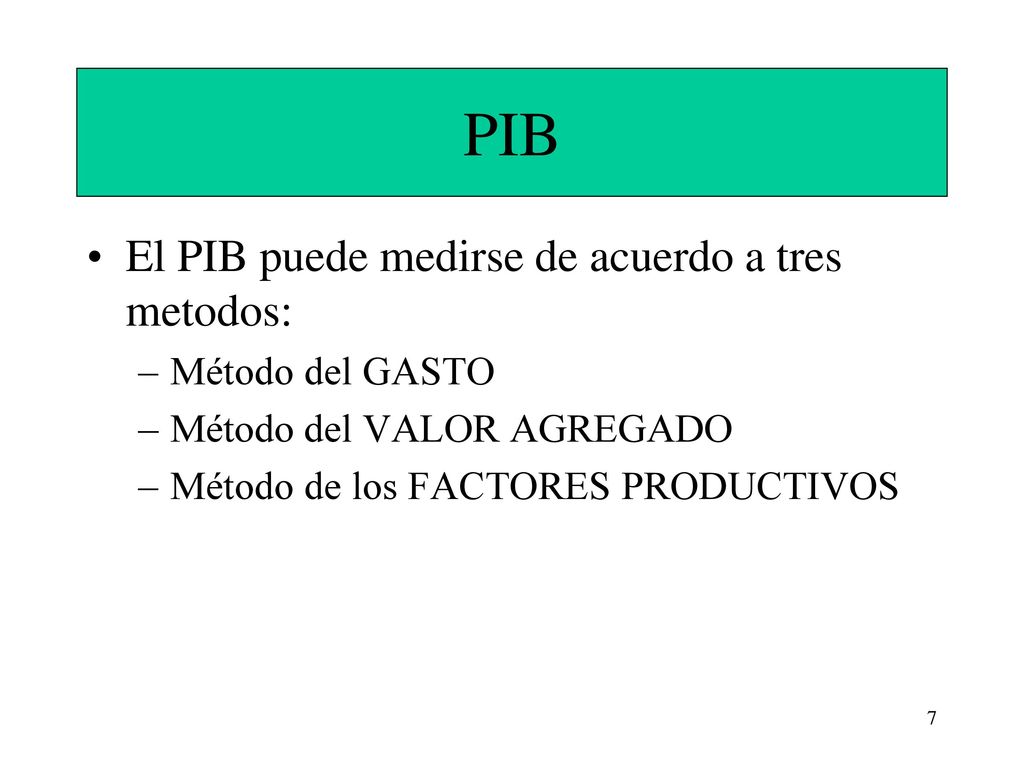 PIB

• El PIB puede medirse de acuerdo a tres metodos:
– Método del GASTO
– Método del VALOR AGREGADO
– Método de los FACTORES PRODUCTIVOS

7